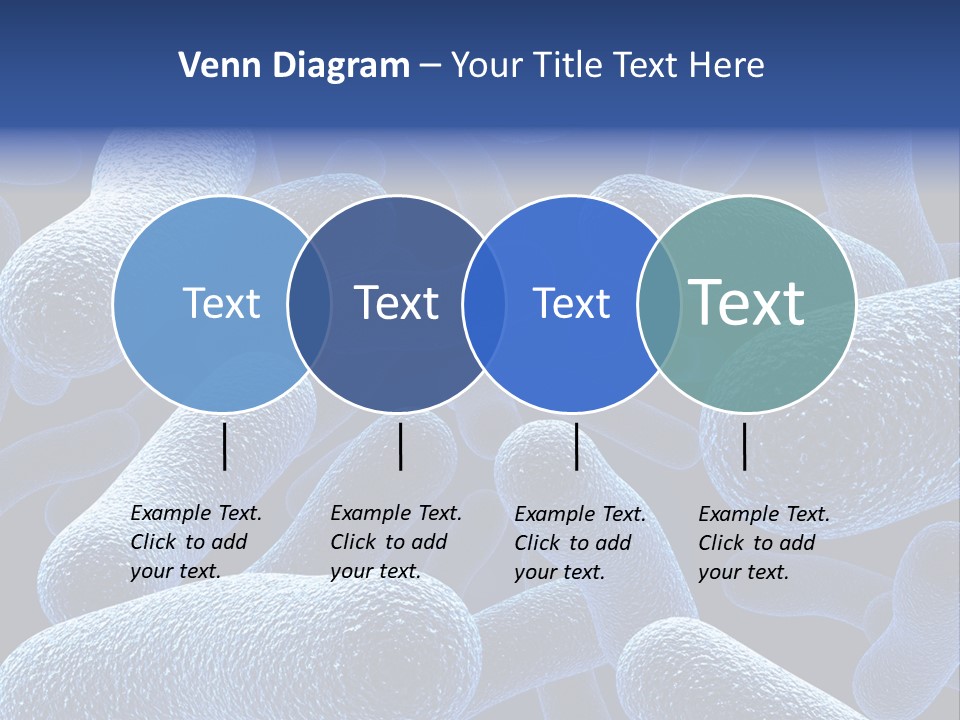 Venn Diagram – Your Title Text Here

Text

Text

Text

Text

Example Text. Click to add your text.

Example Text. Click to add your text.

Example Text. Click to add your text.

Example Text. Click to add your text.